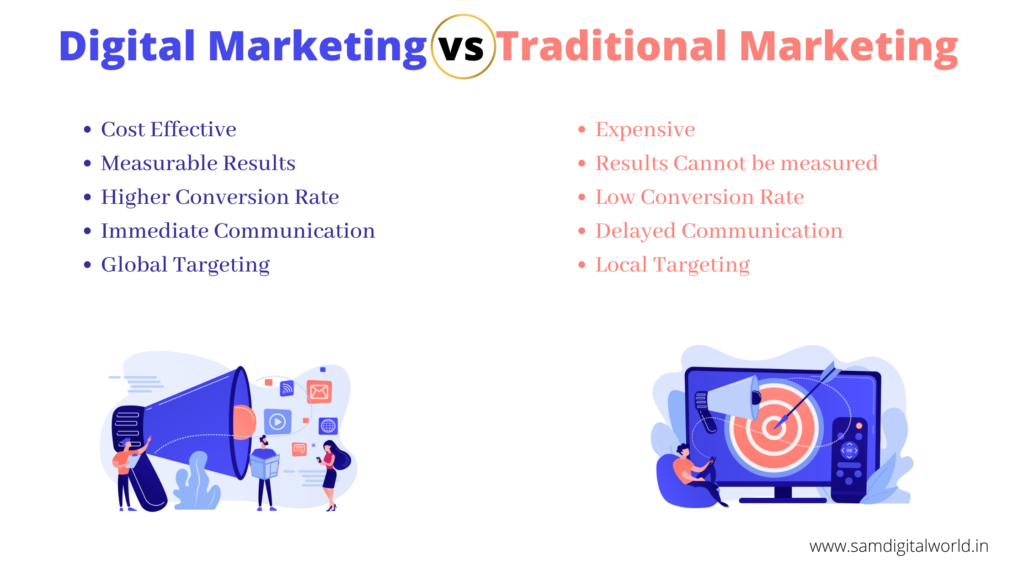 Digital Marketing vs Traditional Marketing

- Cost Effective
- Measurable Results
- Higher Conversion Rate
- Immediate Communication
- Global Targeting

- Expensive
- Results Cannot be measured
- Low Conversion Rate
- Delayed Communication
- Local Targeting

www.samdigitalworld.in